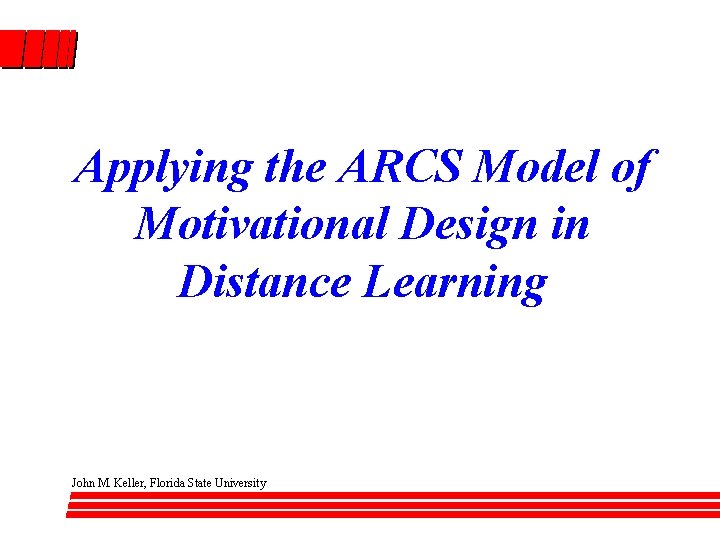 Applying the ARCS Model of Motivational Design in Distance Learning

John M. Keller, Florida State University